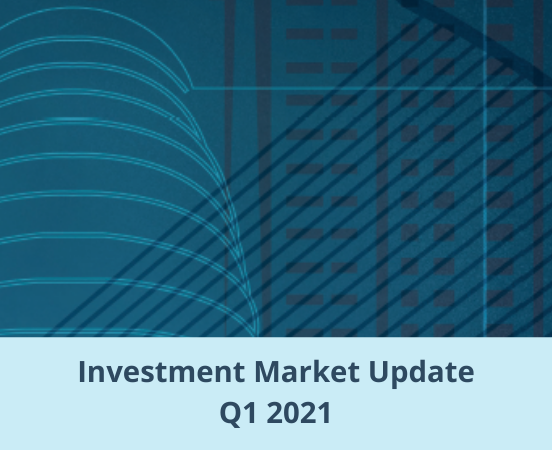 Investment Market Update
Q1 2021